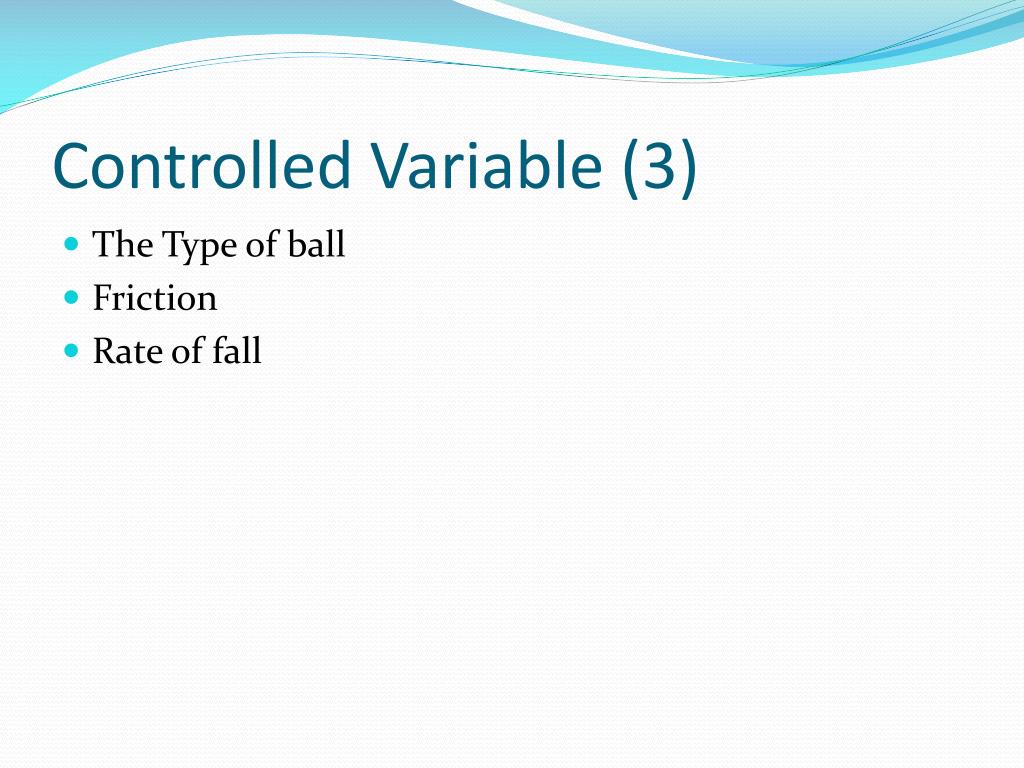 Controlled Variable (3)

- The Type of ball
- Friction
- Rate of fall